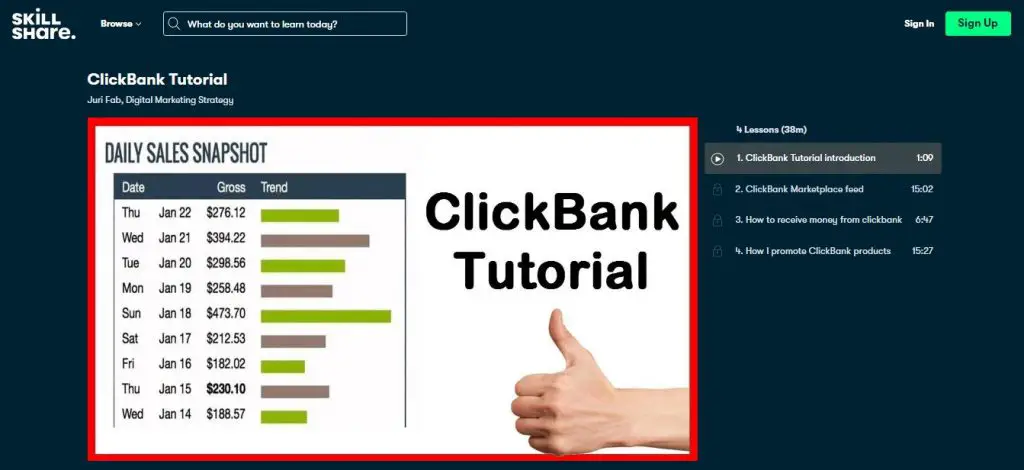 SKILL SHARE.

Browse

What do you want to learn today?

Sign In

Sign Up

ClickBank Tutorial

Juri Fab, Digital Marketing Strategy

DAILY SALES SNAPSHOT

| Date | | Gross | Trend |
|---|---|---|---|
| Thu | Jan 22 | $276.12 | |
| Wed | Jan 21 | $394.22 | |
| Tue | Jan 20 | $298.56 | |
| Mon | Jan 19 | $258.48 | |
| Sun | Jan 18 | $473.70 | |
| Sat | Jan 17 | $212.53 | |
| Fri | Jan 16 | $182.02 | |
| Thu | Jan 15 | $230.10 | |
| Wed | Jan 14 | $188.57 | |

ClickBank Tutorial

4 Lessons (38m)

1. ClickBank Tutorial introduction 1:09

2. ClickBank Marketplace feed 15:02

3. How to receive money from clickbank 6:47

4. How I promote ClickBank products 15:27